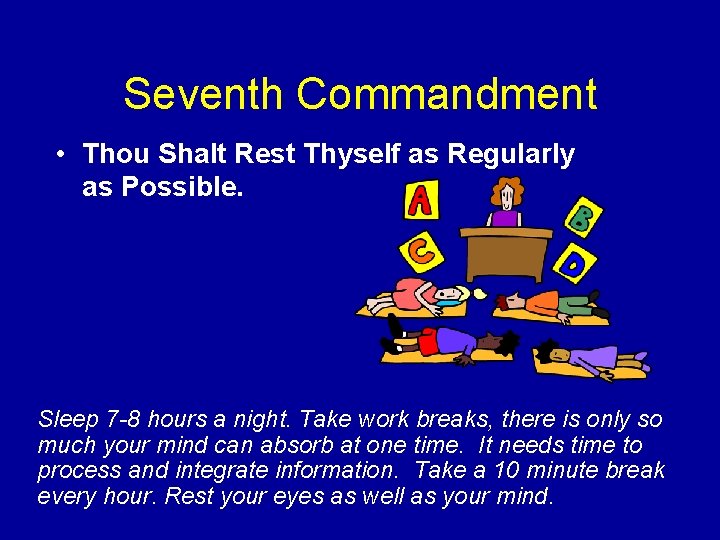 Seventh Commandment

• Thou Shalt Rest Thyself as Regularly as Possible.

A B C D

Sleep 7-8 hours a night. Take work breaks, there is only so much your mind can absorb at one time. It needs time to process and integrate information. Take a 10 minute break every hour. Rest your eyes as well as your mind.